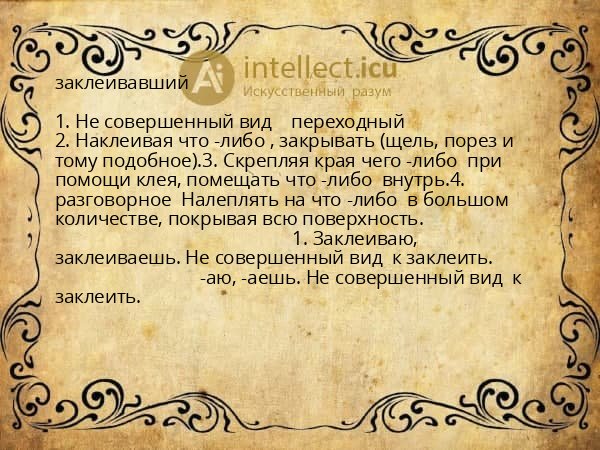 Ai intellect.icu
Искусственный разум

заклеивавший

1. Не совершенный вид переходный
2. Наклеивая что -либо , закрывать (щель, порез и тому подобное).3. Скрепляя края чего -либо при помощи клея, помещать что -либо внутрь.4. разговорное Налеплять на что -либо в большом количестве, покрывая всю поверхность.
1. Заклеиваю, заклеиваешь. Не совершенный вид к заклеить.
-аю, -аешь. Не совершенный вид к заклеить.